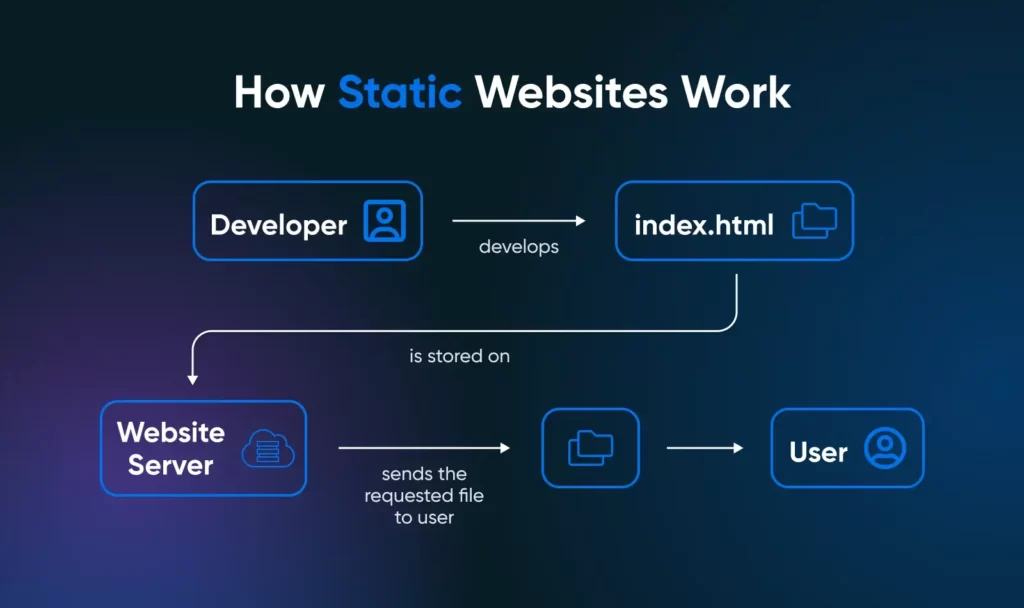 How Static Websites Work

Developer

develops

index.html

is stored on

Website Server

sends the requested file to user

User